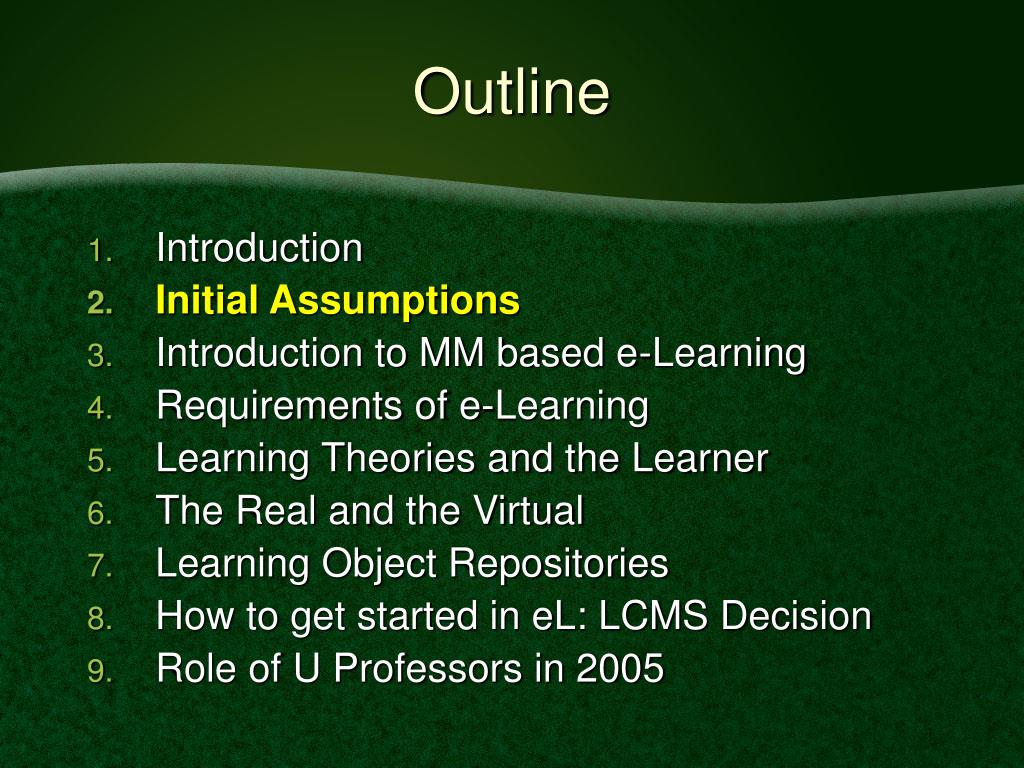 Outline

1. Introduction
2. Initial Assumptions
3. Introduction to MM based e-Learning
4. Requirements of e-Learning
5. Learning Theories and the Learner
6. The Real and the Virtual
7. Learning Object Repositories
8. How to get started in eL: LCMS Decision
9. Role of U Professors in 2005